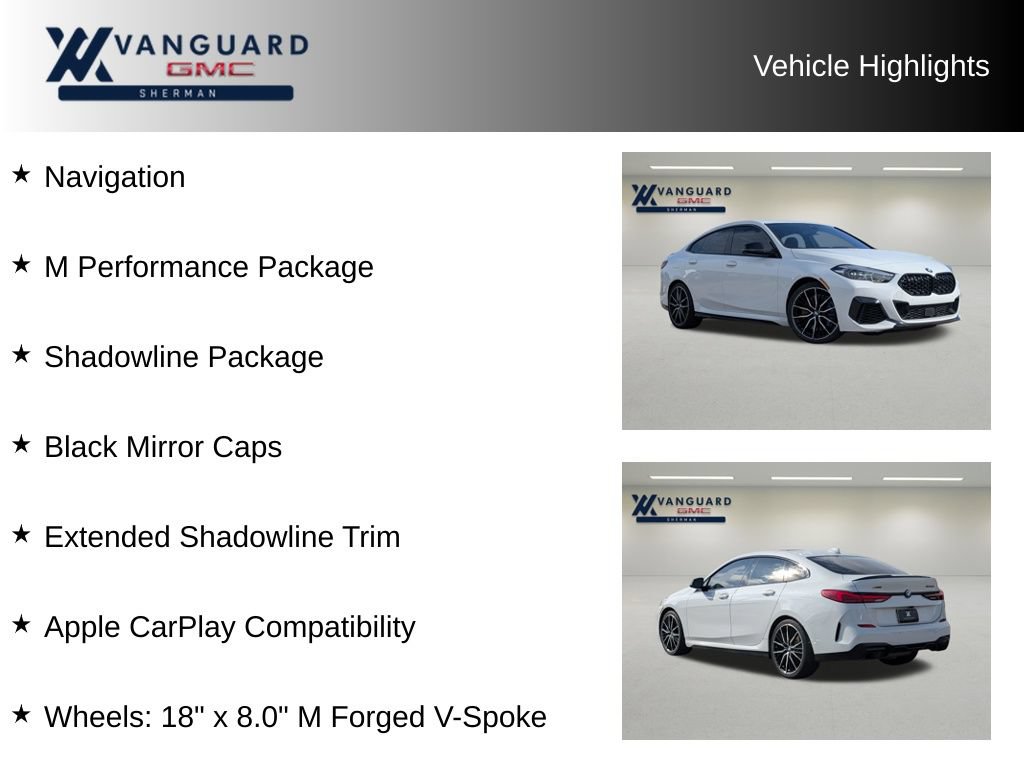 VANGUARD
GMC
SHERMAN

Vehicle Highlights

★ Navigation

★ M Performance Package

★ Shadowline Package

★ Black Mirror Caps

★ Extended Shadowline Trim

★ Apple CarPlay Compatibility

★ Wheels: 18" x 8.0" M Forged V-Spoke

VANGUARD
GMC
SHERMAN

VANGUARD
GMC
SHERMAN